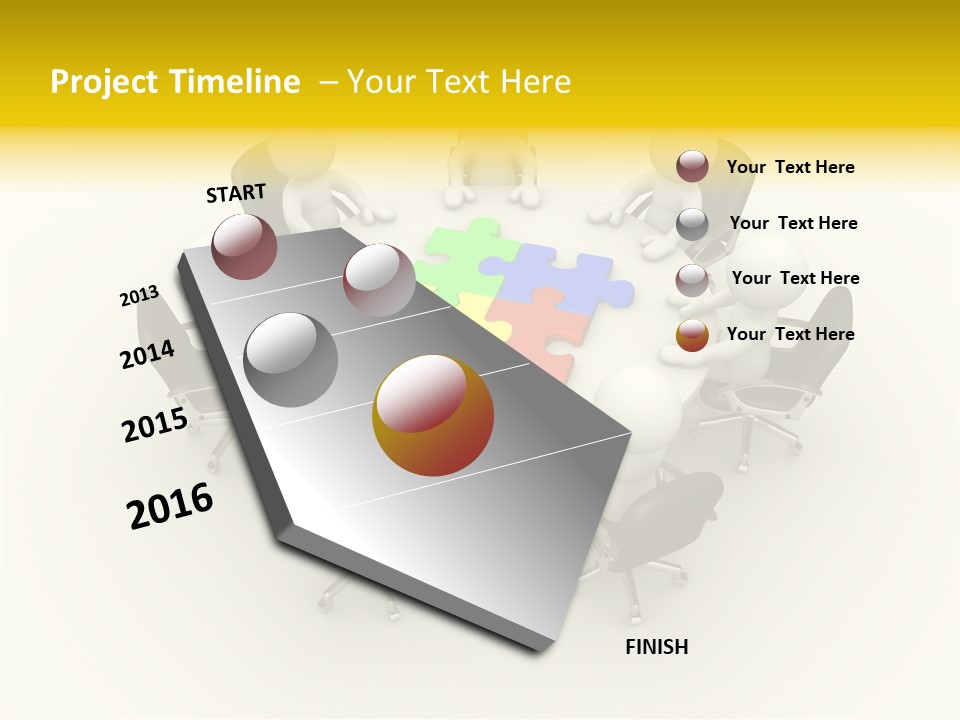 Project Timeline – Your Text Here

START

2013

2014

2015

2016

FINISH

Your Text Here

Your Text Here

Your Text Here

Your Text Here